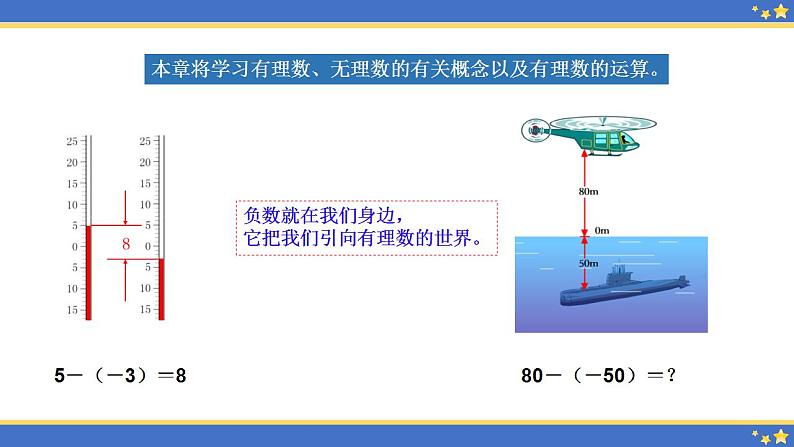 本章将学习有理数、无理数的有关概念以及有理数的运算。

25
20
15
10
5
0
5
10
15

25
20
15
10
5
0
5
10
15

8

负数就在我们身边，
它把我们引向有理数的世界。

80m
0m
50m

5－（－3）＝8

80－（－50）＝？